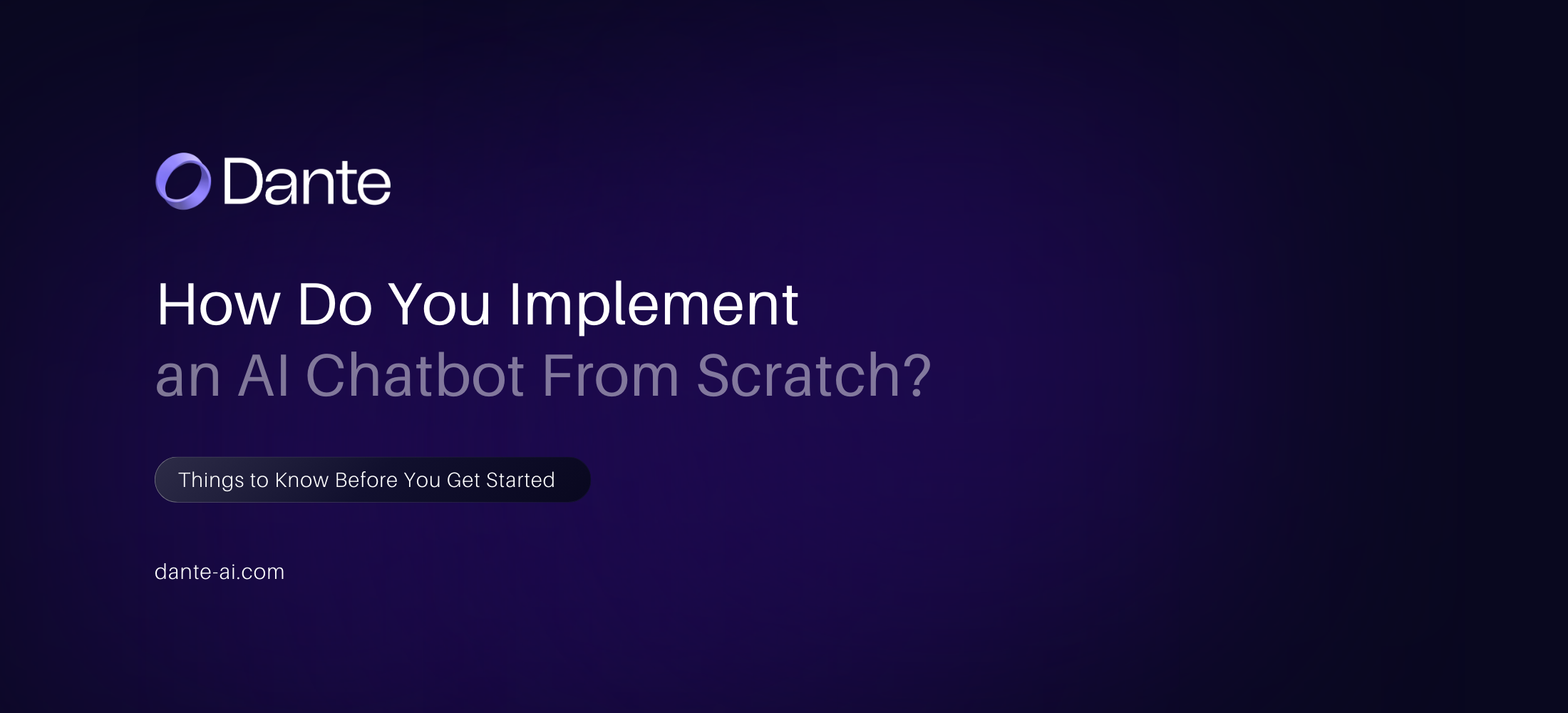 Dante

How Do You Implement
an AI Chatbot From Scratch?

Things to Know Before You Get Started

dante-ai.com